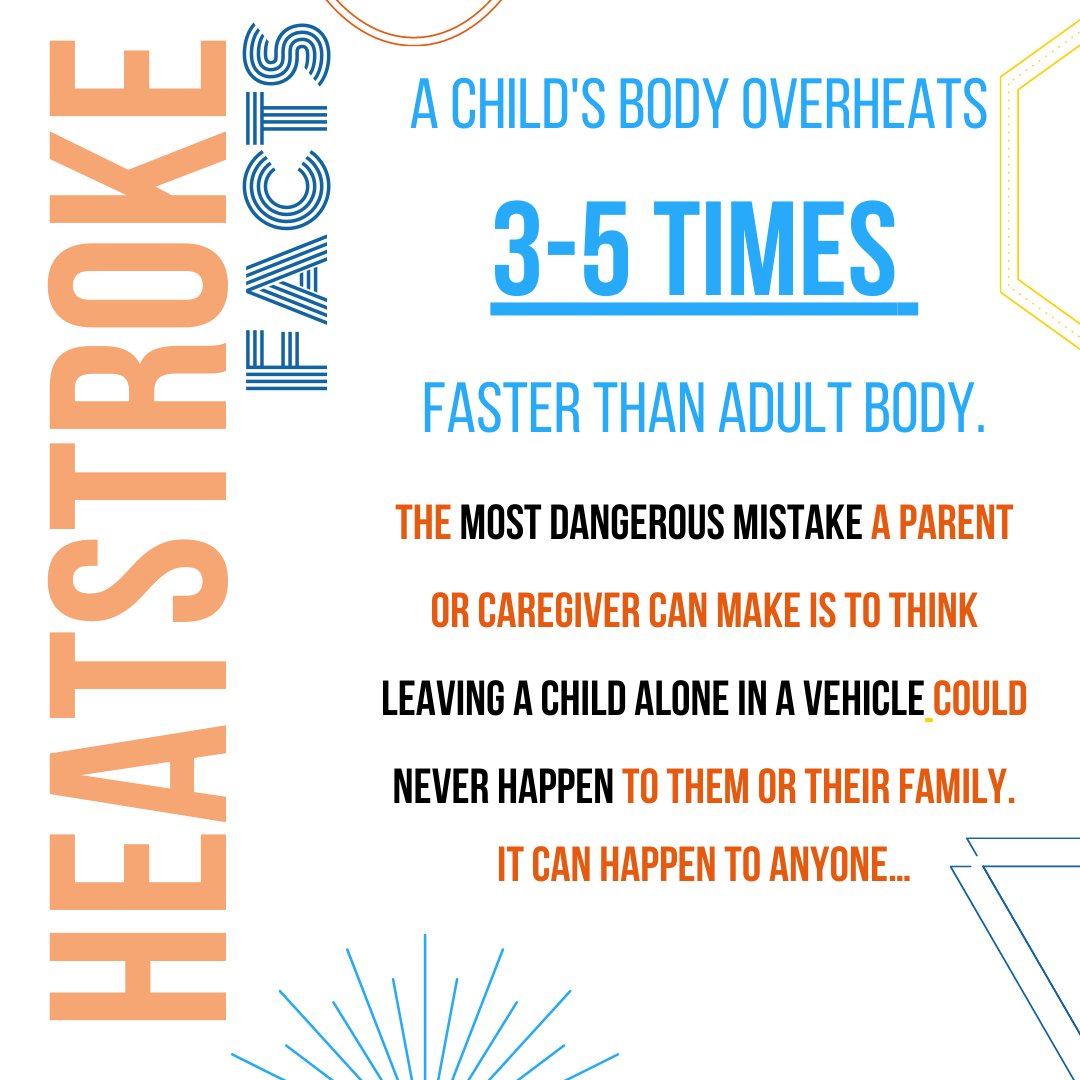 HEATSTROKE FACTS

A CHILD'S BODY OVERHEATS

3-5 TIMES

FASTER THAN ADULT BODY.

THE MOST DANGEROUS MISTAKE A PARENT OR CAREGIVER CAN MAKE IS TO THINK LEAVING A CHILD ALONE IN A VEHICLE COULD NEVER HAPPEN TO THEM OR THEIR FAMILY.

IT CAN HAPPEN TO ANYONE...